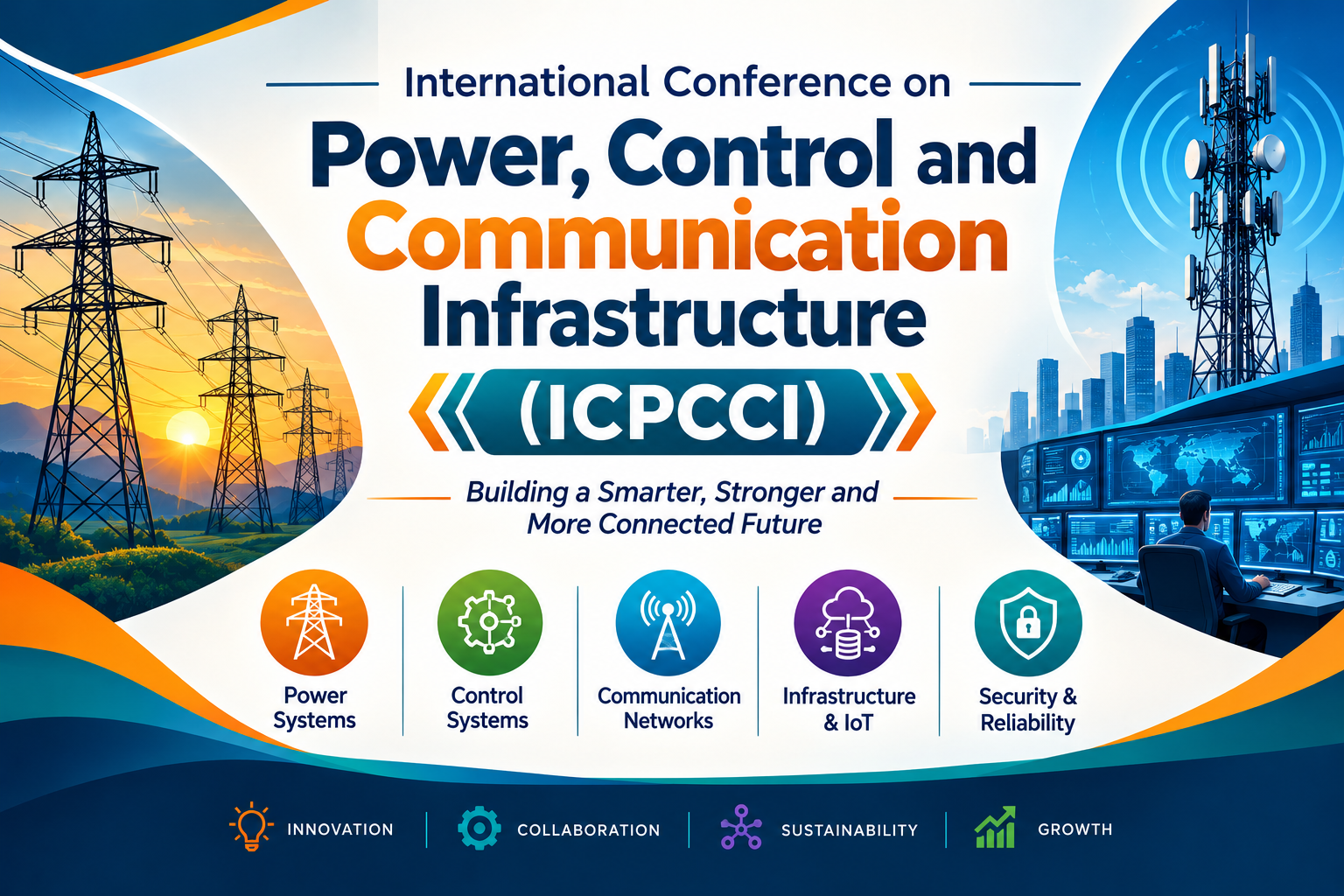 International Conference on
Power, Control and Communication Infrastructure
(ICPCCI)

Building a Smarter, Stronger and More Connected Future

Power Systems
Control Systems
Communication Networks
Infrastructure & IoT
Security & Reliability

INNOVATION
COLLABORATION
SUSTAINABILITY
GROWTH